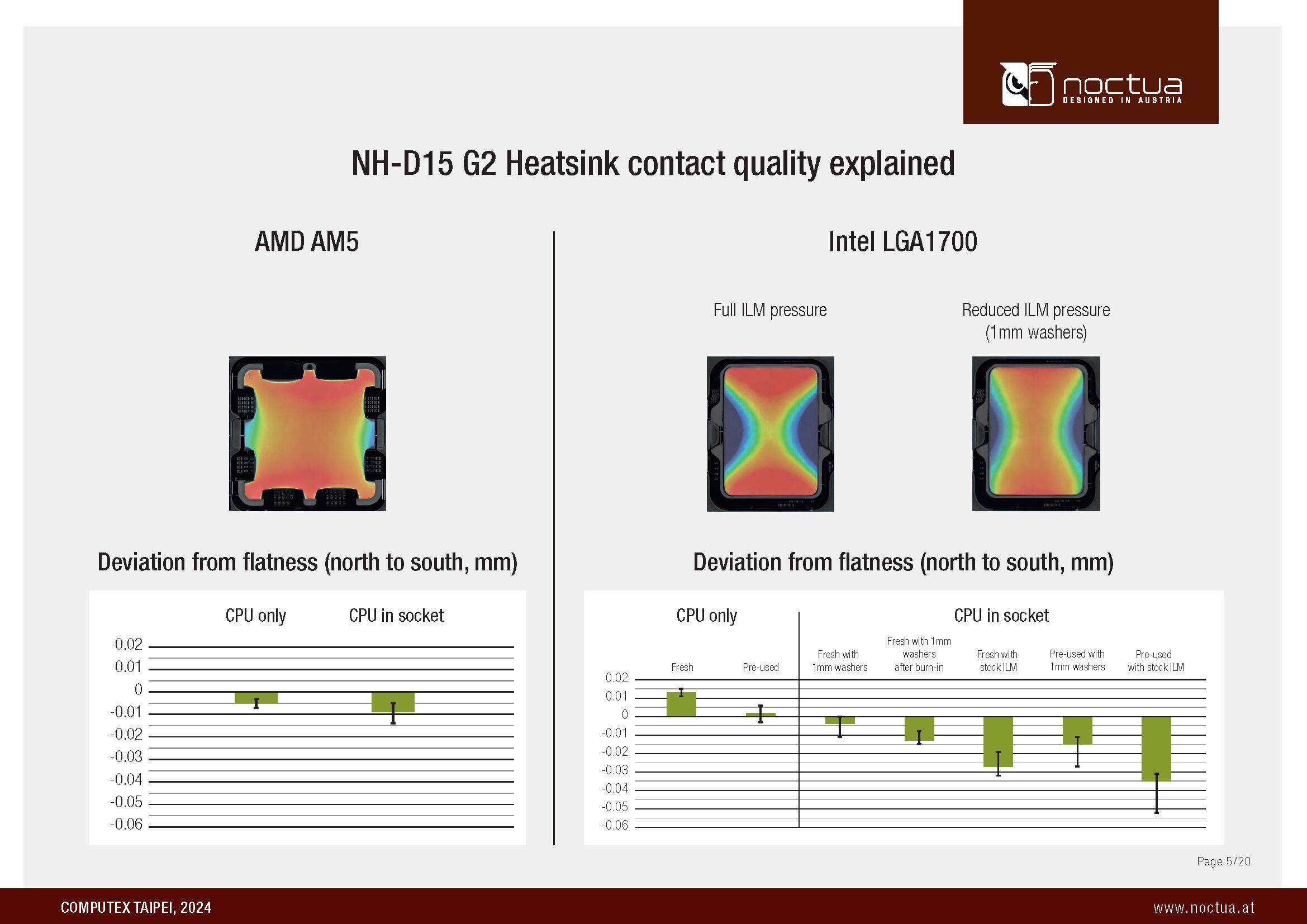 noctua
DESIGNED IN AUSTRIA

NH-D15 G2 Heatsink contact quality explained

AMD AM5

Deviation from flatness (north to south, mm)

CPU only CPU in socket

0.02
0.01
0
-0.01
-0.02
-0.03
-0.04
-0.05
-0.06

Intel LGA1700

Full ILM pressure

Reduced ILM pressure (1mm washers)

Deviation from flatness (north to south, mm)

CPU only

CPU in socket

Fresh

Pre-used

Fresh with 1mm washers

Fresh with 1mm washers after burn-in

Fresh with stock ILM

Pre-used with 1mm washers

Pre-used with stock ILM

0.02
0.01
0
-0.01
-0.02
-0.03
-0.04
-0.05
-0.06

Page 5/20

COMPUTEX TAIPEI, 2024

www.noctua.at